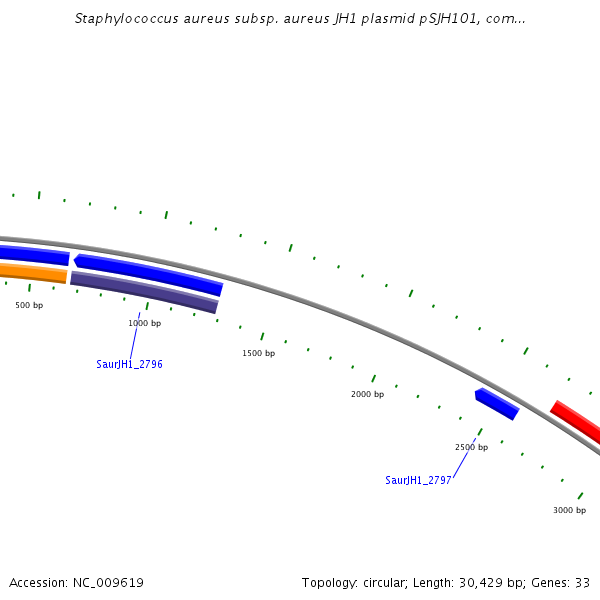 Staphylococcus aureus subsp. aureus JH1 plasmid pSJH101, com...

500 bp

1000 bp

SaurJH1_2796

1500 bp

2000 bp

2500 bp

SaurJH1_2797

3000 bp

Accession: NC_009619

Topology: circular; Length: 30,429 bp; Genes: 33